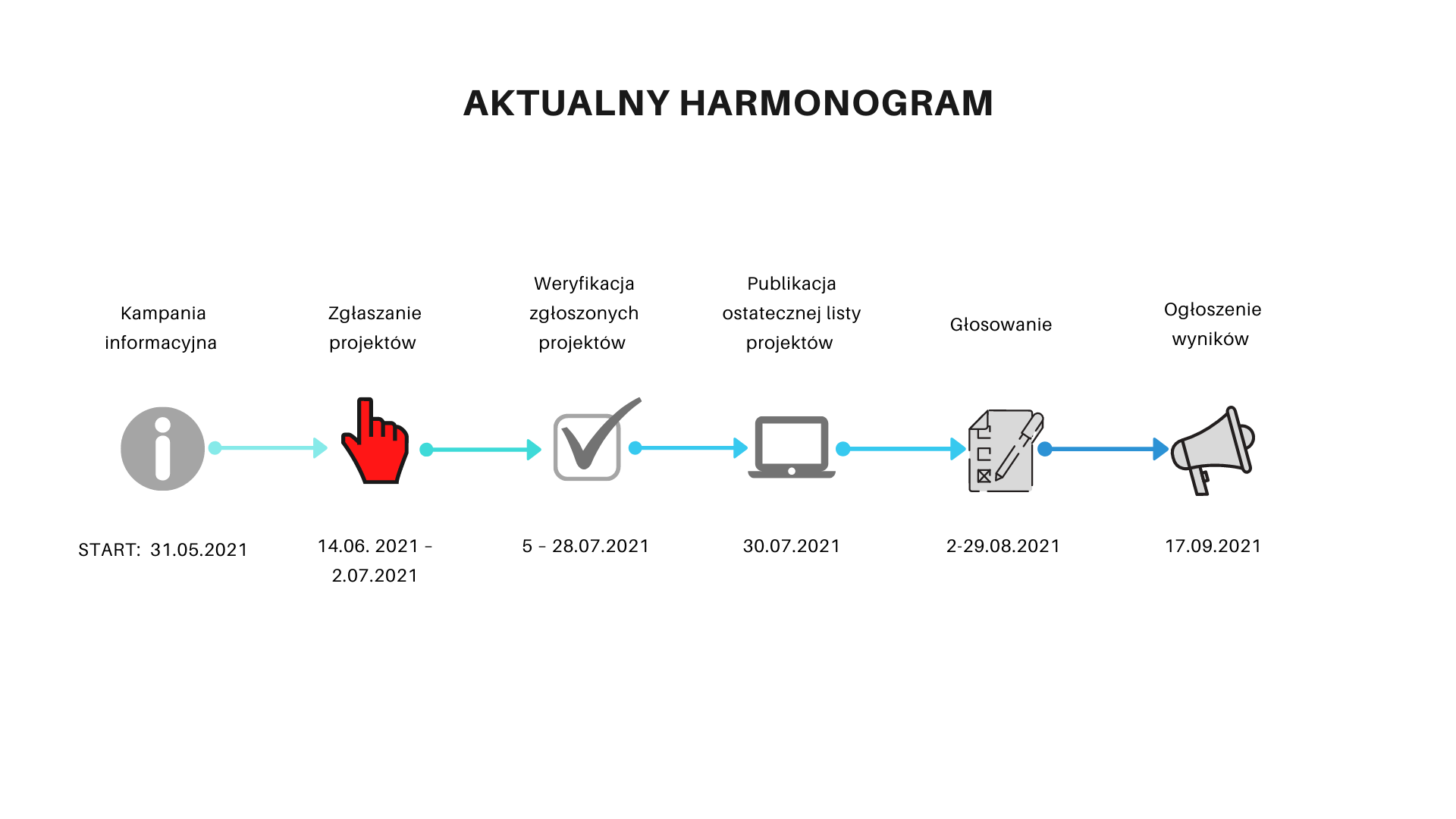 AKTUALNY HARMONOGRAM

Kampania informacyjna

Zgłaszanie projektów

Weryfikacja zgłoszonych projektów

Publikacja ostatecznej listy projektów

Głosowanie

Ogłoszenie wyników

START: 31.05.2021

14.06. 2021 – 2.07.2021

5 – 28.07.2021

30.07.2021

2-29.08.2021

17.09.2021